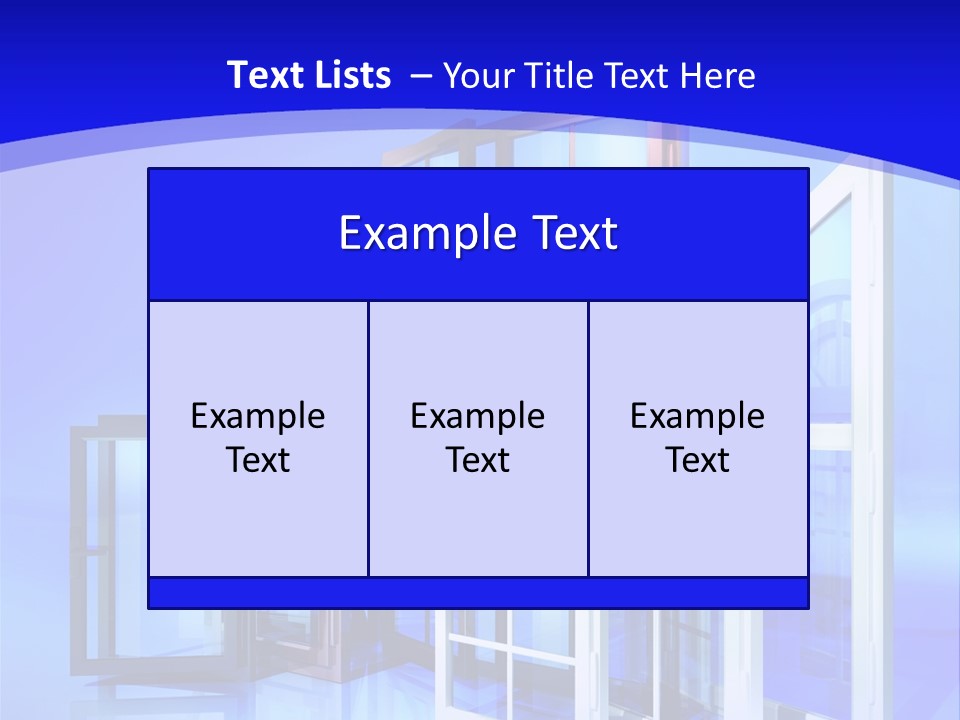 Text Lists – Your Title Text Here

Example Text

Example Text

Example Text

Example Text